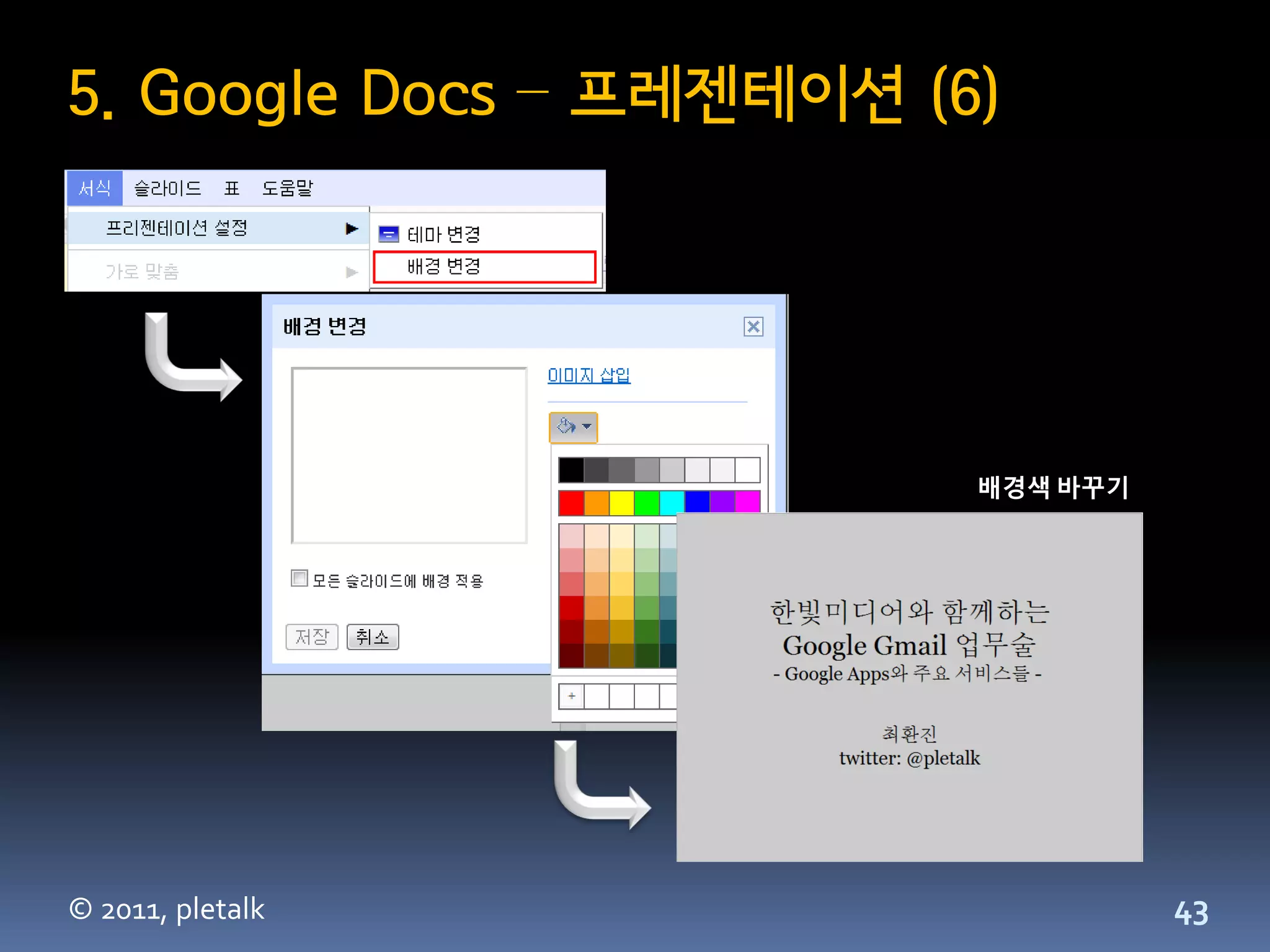 5. Google Docs – 프레젠테이션 (6)

서식 슬라이드 표 도움말

프리젠테이션 설정

가로 맞춤

테마 변경

배경 변경

배경 변경

이미지 삽입

모든 슬라이드에 배경 적용

저장 취소

+

배경색 바꾸기

한빛미디어와 함께하는
Google Gmail 업무술
- Google Apps와 주요 서비스들 -

최환진
twitter: @pletalk

© 2011, pletalk

43